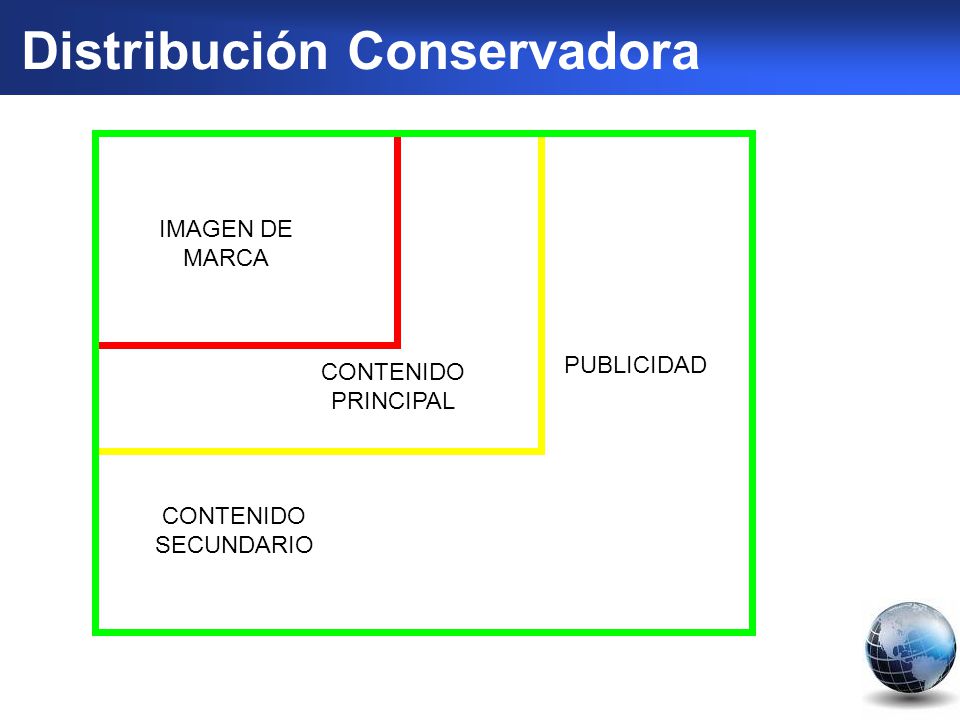 Distribución Conservadora

IMAGEN DE MARCA

CONTENIDO PRINCIPAL

PUBLICIDAD

CONTENIDO SECUNDARIO